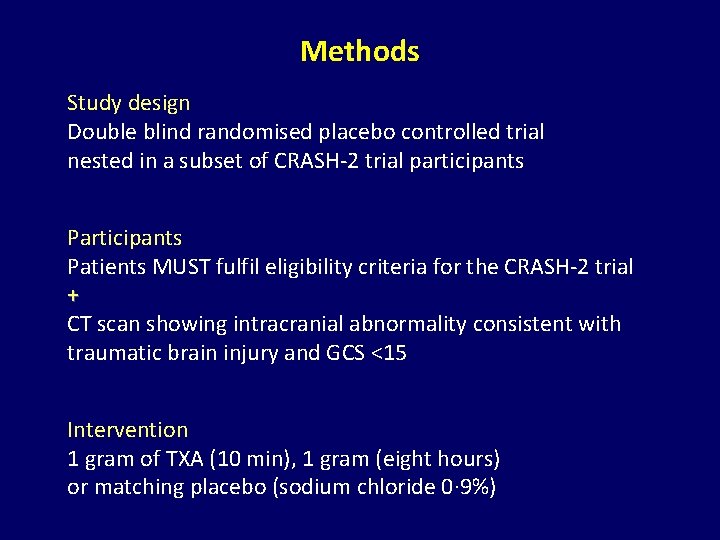 Methods

Study design
Double blind randomised placebo controlled trial nested in a subset of CRASH-2 trial participants

Participants
Patients MUST fulfil eligibility criteria for the CRASH-2 trial
+
CT scan showing intracranial abnormality consistent with traumatic brain injury and GCS <15

Intervention
1 gram of TXA (10 min), 1 gram (eight hours) or matching placebo (sodium chloride 0·9%)